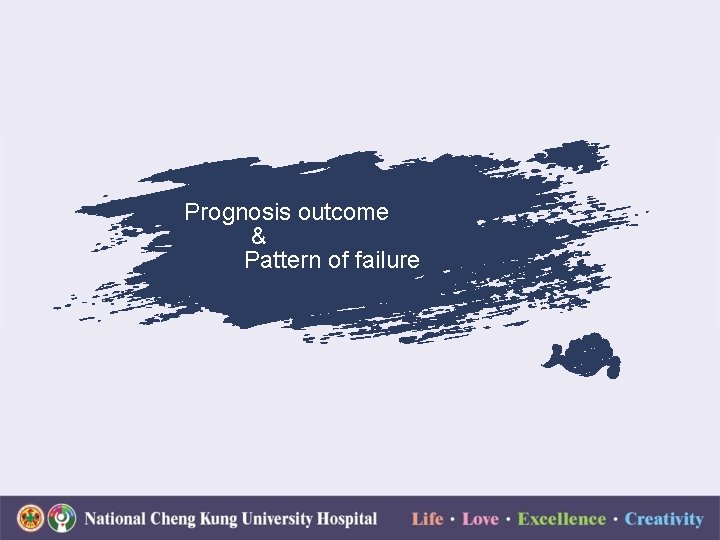 Prognosis outcome
&
Pattern of failure

National Cheng Kung University Hospital

Life · Love · Excellence · Creativity